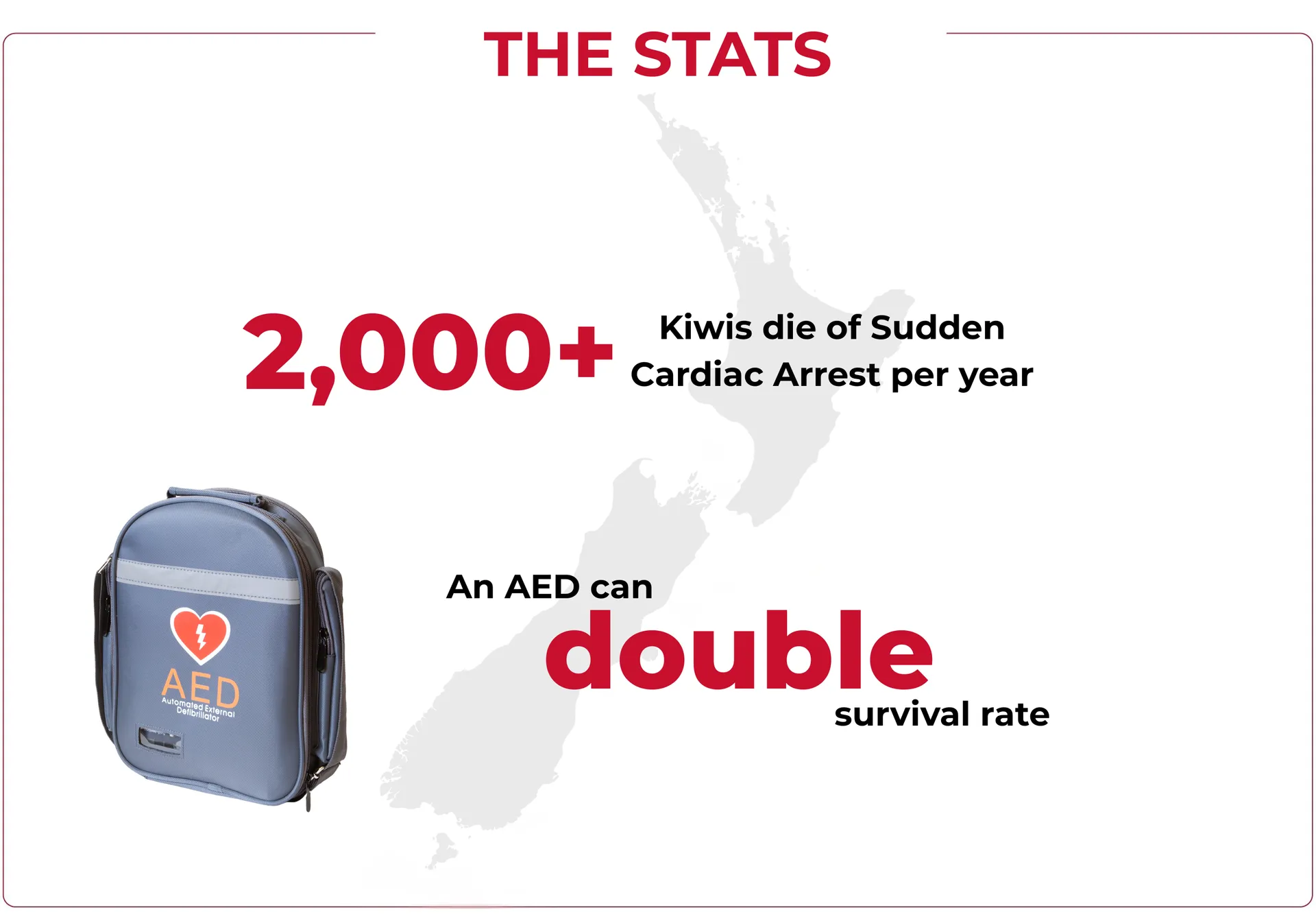 THE STATS

2,000+ Kiwis die of Sudden Cardiac Arrest per year

AED
Automated External Defibrillator

An AED can double survival rate